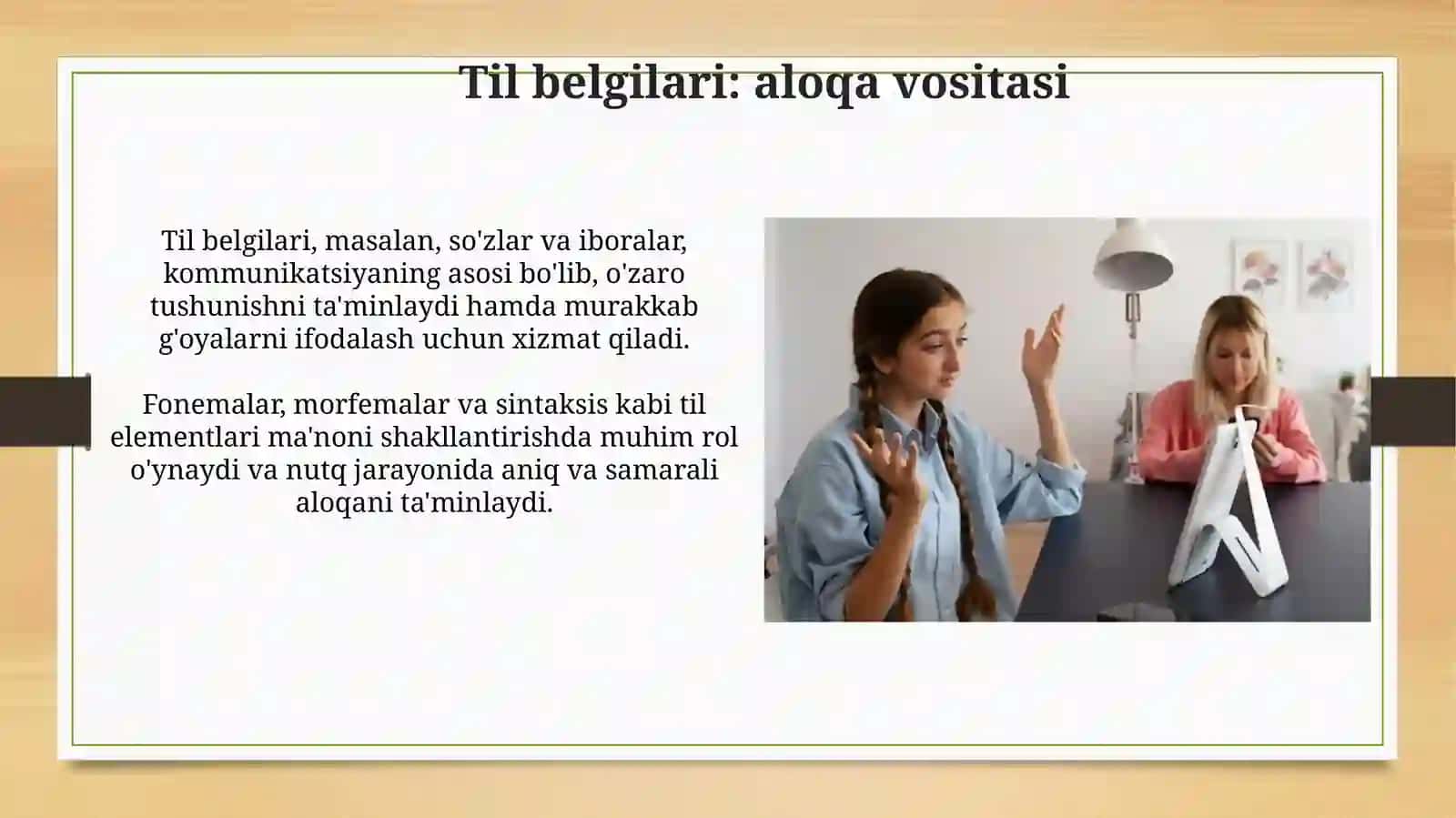 Til belgilari: aloqa vositasi

Til belgilari, masalan, so'zlar va iboralar, kommunikatsiyaning asosi bo'lib, o'zaro tushunishni ta'minlaydi hamda murakkab g'oyalarni ifodalash uchun xizmat qiladi.

Fonemalar, morfemalar va sintaksis kabi til elementlari ma'noni shakllantirishda muhim rol o'ynaydi va nutq jarayonida aniq va samarali aloqani ta'minlaydi.